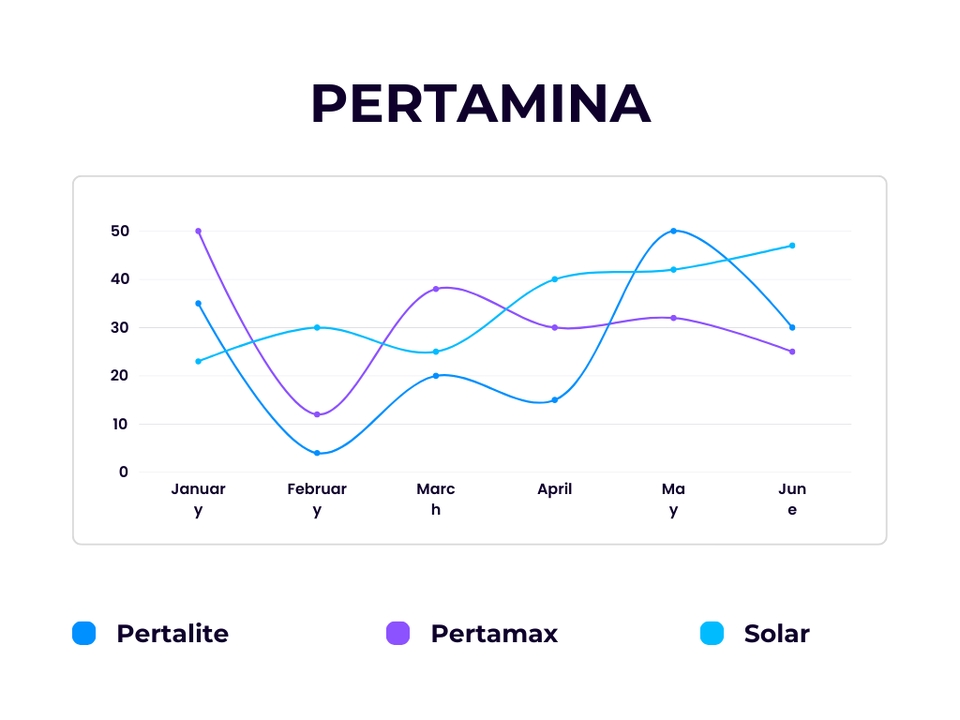 PERTAMINA

50
40
30
20
10
0

Januar y
Februar y
Marc h
April
Ma y
Jun e

Pertalite
Pertamax
Solar